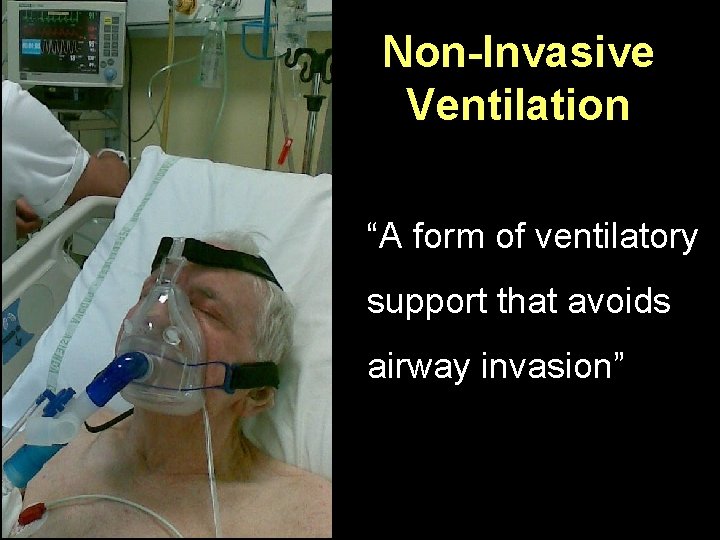 Non-Invasive Ventilation

"A form of ventilatory support that avoids airway invasion"